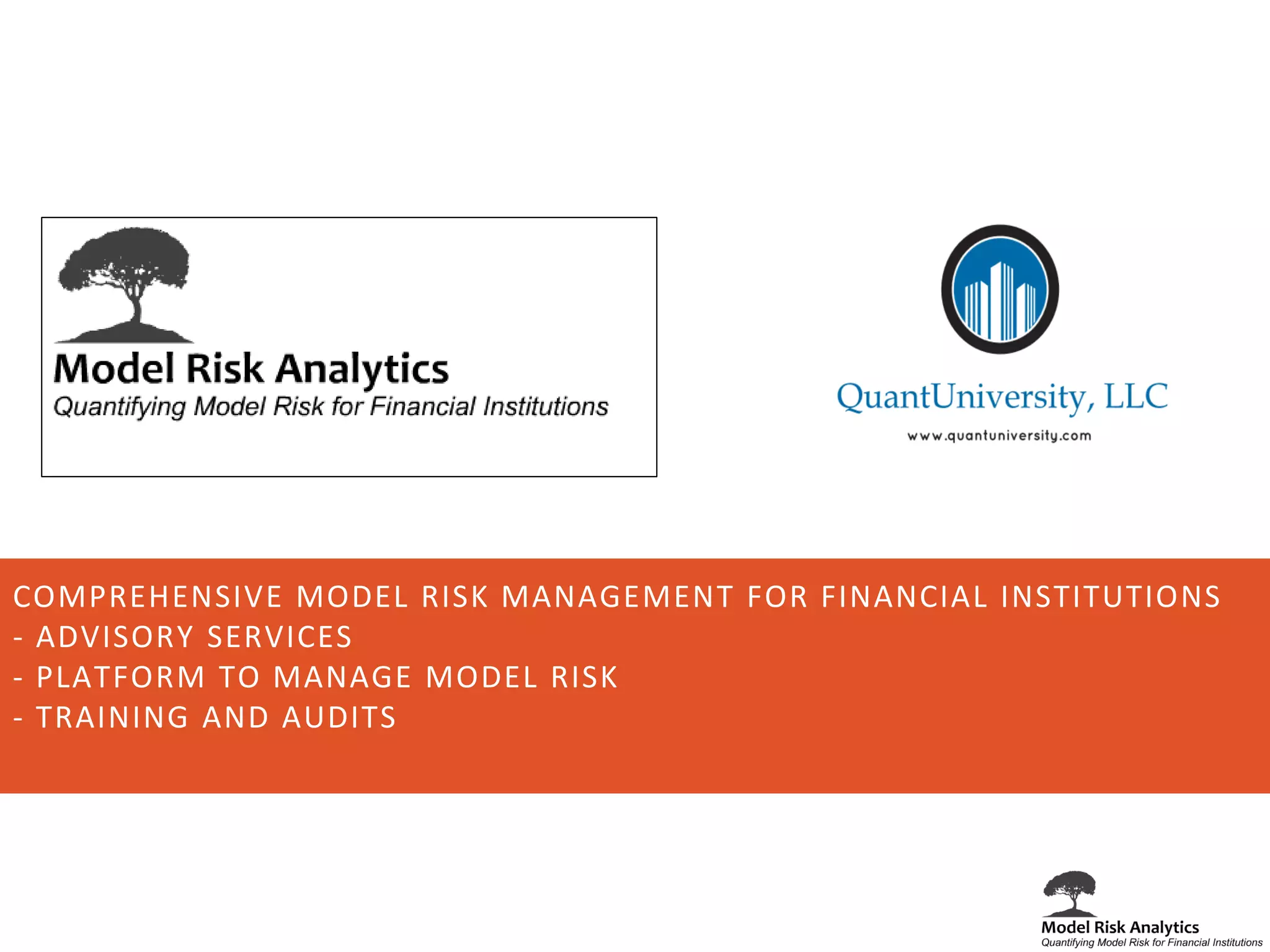 Model Risk Analytics
Quantifying Model Risk for Financial Institutions

QuantUniversity, LLC
www.quantuniversity.com

COMPREHENSIVE MODEL RISK MANAGEMENT FOR FINANCIAL INSTITUTIONS
- ADVISORY SERVICES
- PLATFORM TO MANAGE MODEL RISK
- TRAINING AND AUDITS

Model Risk Analytics
Quantifying Model Risk for Financial Institutions